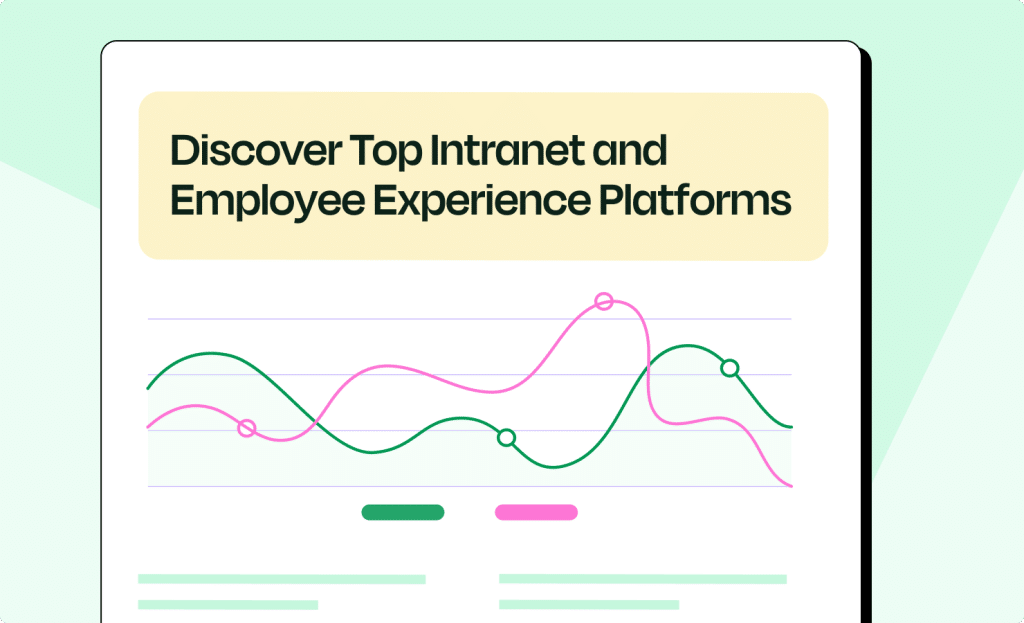 Discover Top Intranet and Employee Experience Platforms